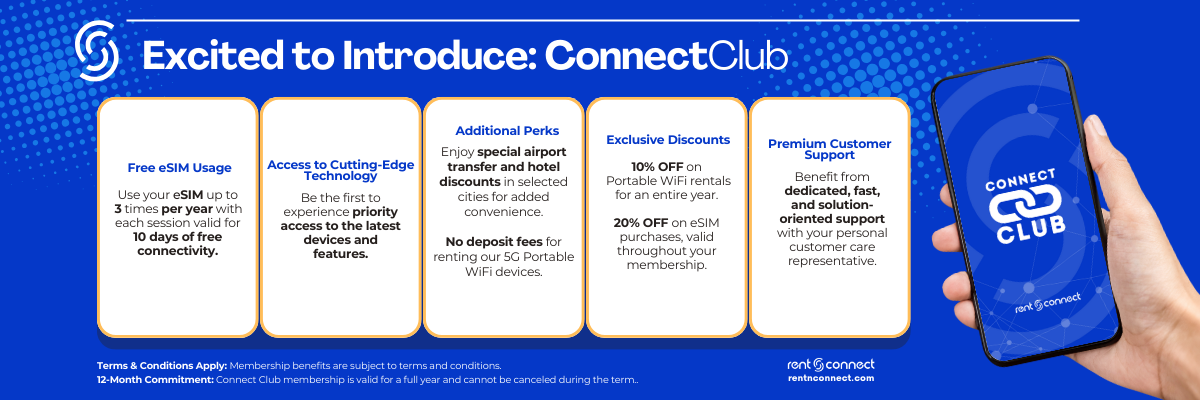 Excited to Introduce: ConnectClub

Free eSIM Usage

Use your eSIM up to 3 times per year with each session valid for 10 days of free connectivity.

Access to Cutting-Edge Technology

Be the first to experience priority access to the latest devices and features.

Additional Perks

Enjoy special airport transfer and hotel discounts in selected cities for added convenience.

No deposit fees for renting our 5G Portable WiFi devices.

Exclusive Discounts

10% OFF on Portable WiFi rentals for an entire year.

20% OFF on eSIM purchases, valid throughout your membership.

Premium Customer Support

Benefit from dedicated, fast, and solution-oriented support with your personal customer care representative.

CONNECT CLUB

rent connect

Terms & Conditions Apply: Membership benefits are subject to terms and conditions.
12-Month Commitment: Connect Club membership is valid for a full year and cannot be canceled during the term..

rent connect
rentnconnect.com